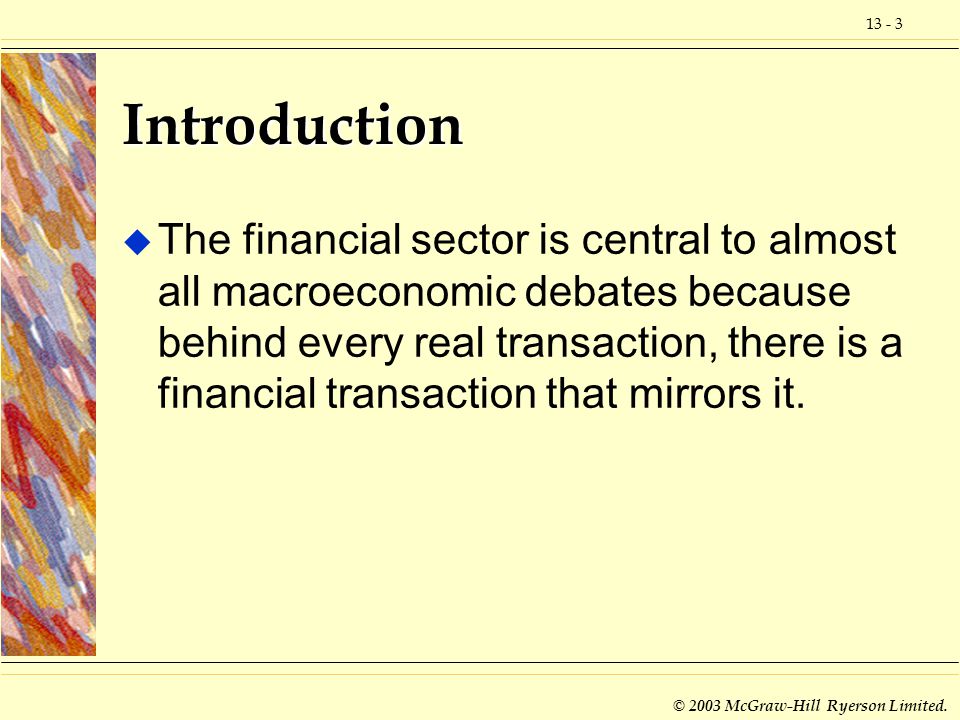 13 - 3

Introduction

The financial sector is central to almost all macroeconomic debates because behind every real transaction, there is a financial transaction that mirrors it.

© 2003 McGraw-Hill Ryerson Limited.